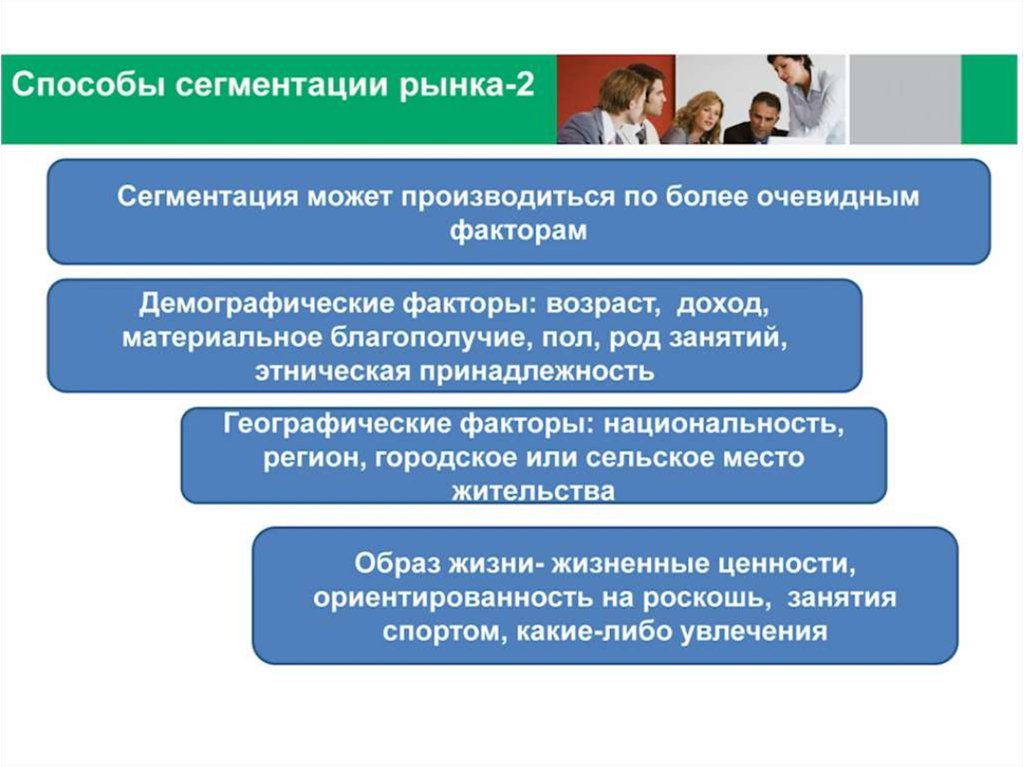 Способы сегментации рынка-2

Сегментация может производиться по более очевидным факторам

Демографические факторы: возраст, доход, материальное благополучие, пол, род занятий, этническая принадлежность

Географические факторы: национальность, регион, городское или сельское место жительства

Образ жизни- жизненные ценности, ориентированность на роскошь, занятия спортом, какие-либо увлечения